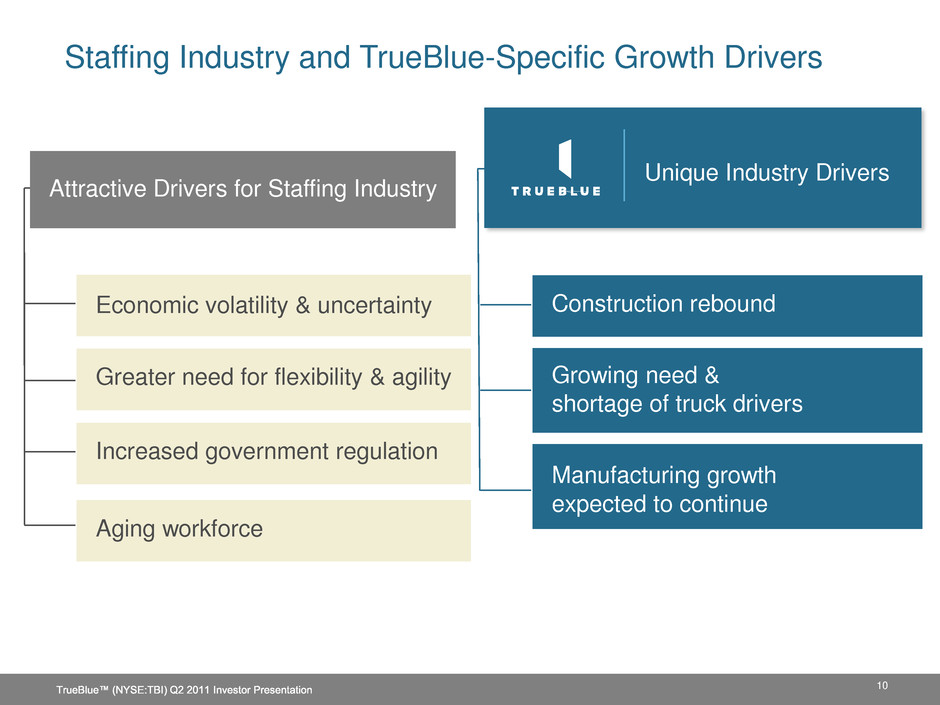 Staffing Industry and TrueBlue-Specific Growth Drivers

Attractive Drivers for Staffing Industry

Economic volatility & uncertainty

Greater need for flexibility & agility

Increased government regulation

Aging workforce

TRUEBLUE

Unique Industry Drivers

Construction rebound

Growing need & shortage of truck drivers

Manufacturing growth expected to continue

TrueBlue™ (NYSE:TBI) Q2 2011 Investor Presentation

10